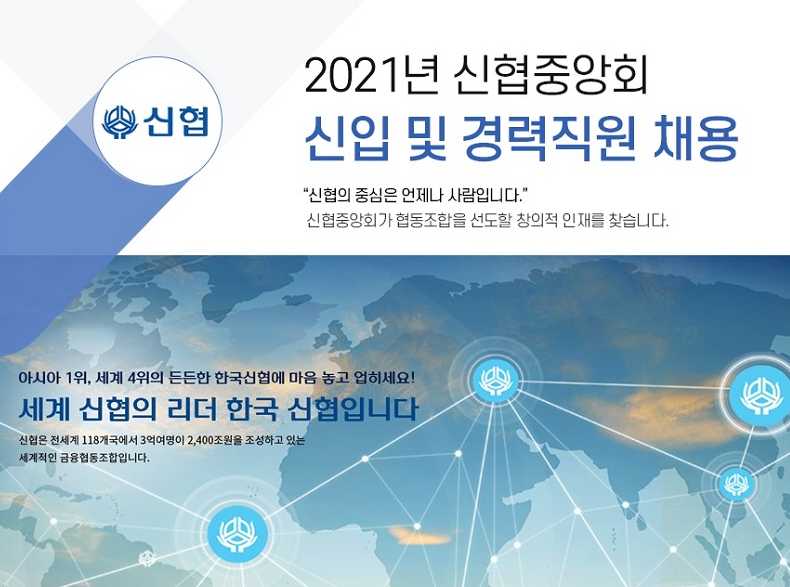 신협

2021년 신협중앙회
신입 및 경력직원 채용

"신협의 중심은 언제나 사람입니다."
신협중앙회가 협동조합을 선도할 창의적 인재를 찾습니다.

아시아 1위, 세계 4위의 든든한 한국신협에 마음 놓고 업히세요!
세계 신협의 리더 한국 신협입니다
신협은 전세계 118개국에서 3억여명이 2,400조원을 조성하고 있는 세계적인 금융협동조합입니다.